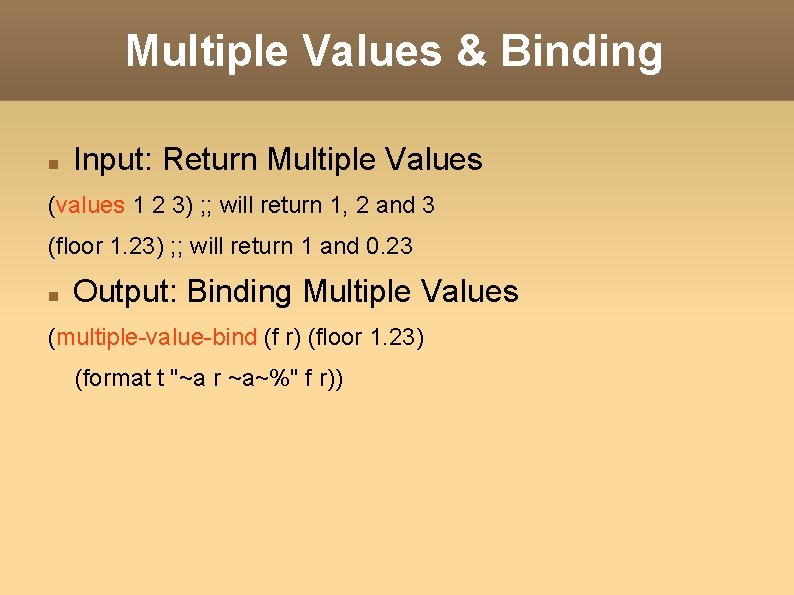 Multiple Values & Binding

Input: Return Multiple Values

(values 1 2 3) ;; will return 1, 2 and 3

(floor 1.23) ;; will return 1 and 0.23

Output: Binding Multiple Values

(multiple-value-bind (f r) (floor 1.23)

(format t "~a r ~a~%" f r))